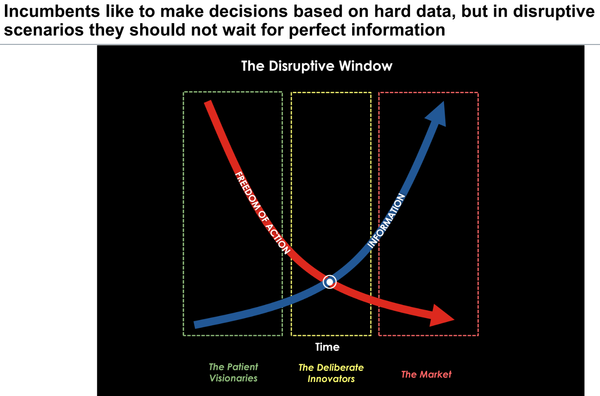 Incumbents like to make decisions based on hard data, but in disruptive scenarios they should not wait for perfect information

The Disruptive Window

FREEDOM OF ACTION

INFORMATION

Time

The Patient Visionaries

The Deliberate Innovators

The Market